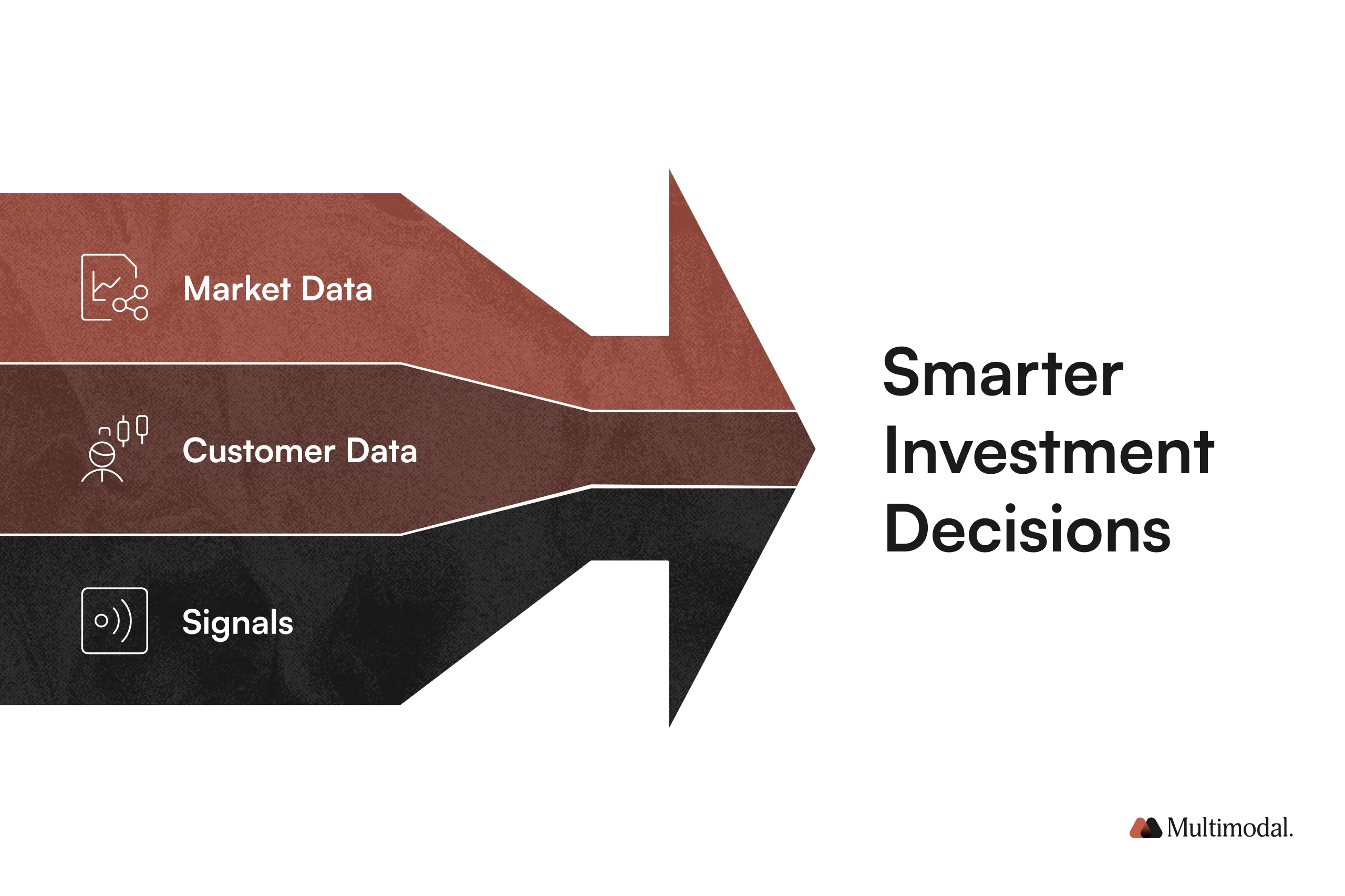 Market Data

Customer Data

Signals

Smarter Investment Decisions

Multimodal.